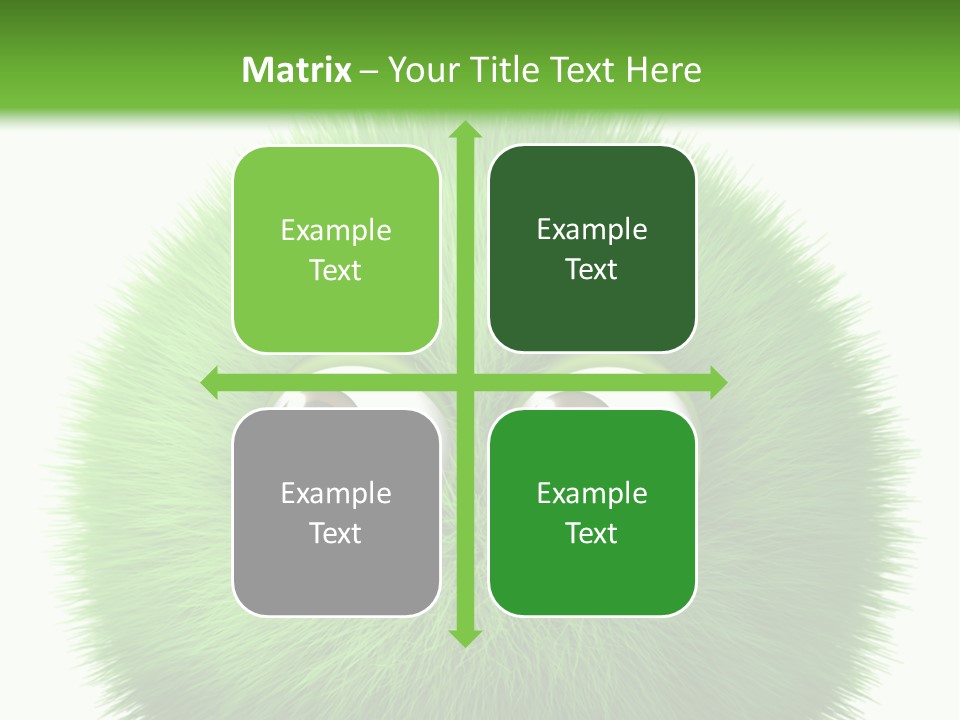 Matrix – Your Title Text Here

Example Text

Example Text

Example Text

Example Text